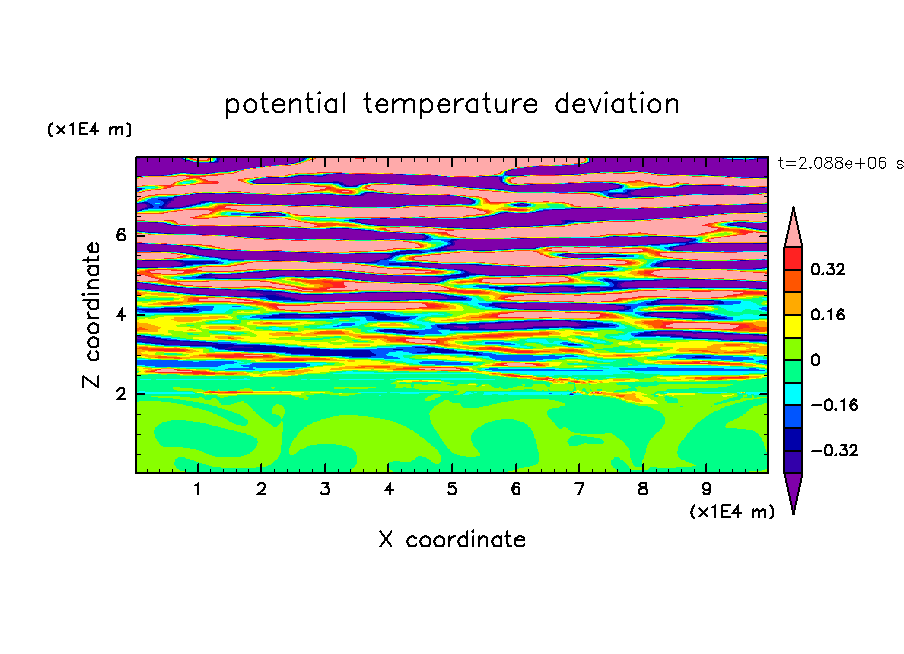 potential temperature deviation

(x1E4 m)

t=2.088e+06 s

Z coordinate

6
4
2

0.32
0.16
0
−0.16
−0.32

1 2 3 4 5 6 7 8 9

(x1E4 m)

X coordinate